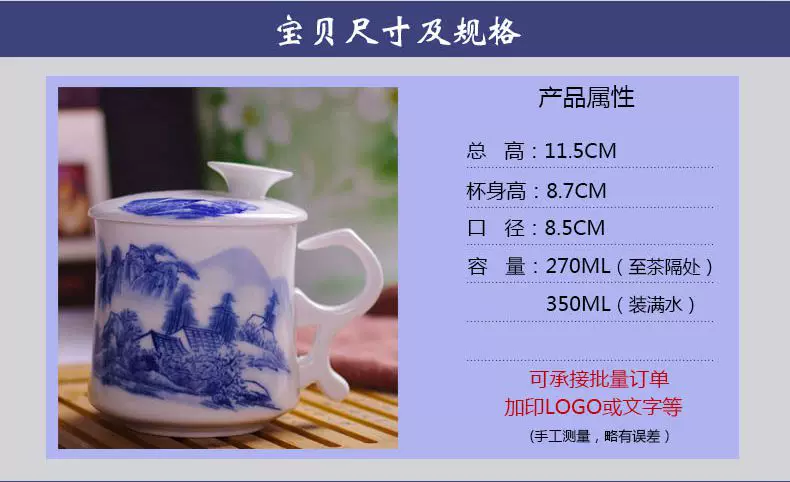 宝贝尺寸及规格

产品属性

总　高：11.5CM

杯身高：8.7CM

口　径：8.5CM

容　量：270ML（至茶隔处）

350ML（装满水）

可承接批量订单
加印LOGO或文字等

（手工测量，略有误差）